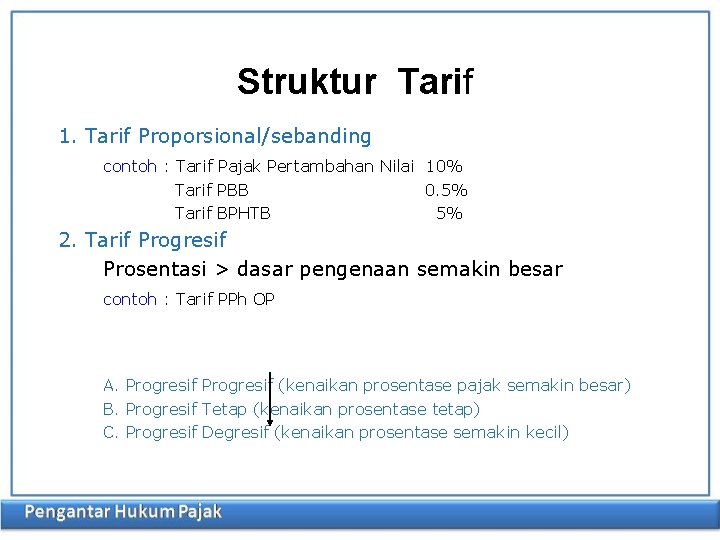 Struktur Tarif

1. Tarif Proporsional/sebanding

contoh : Tarif Pajak Pertambahan Nilai 10%
Tarif PBB 0.5%
Tarif BPHTB 5%

2. Tarif Progresif

Prosentasi > dasar pengenaan semakin besar

contoh : Tarif PPh OP

A. Progresif Progresif (kenaikan prosentase pajak semakin besar)
B. Progresif Tetap (kenaikan prosentase tetap)
C. Progresif Degresif (kenaikan prosentase semakin kecil)

Pengantar Hukum Pajak